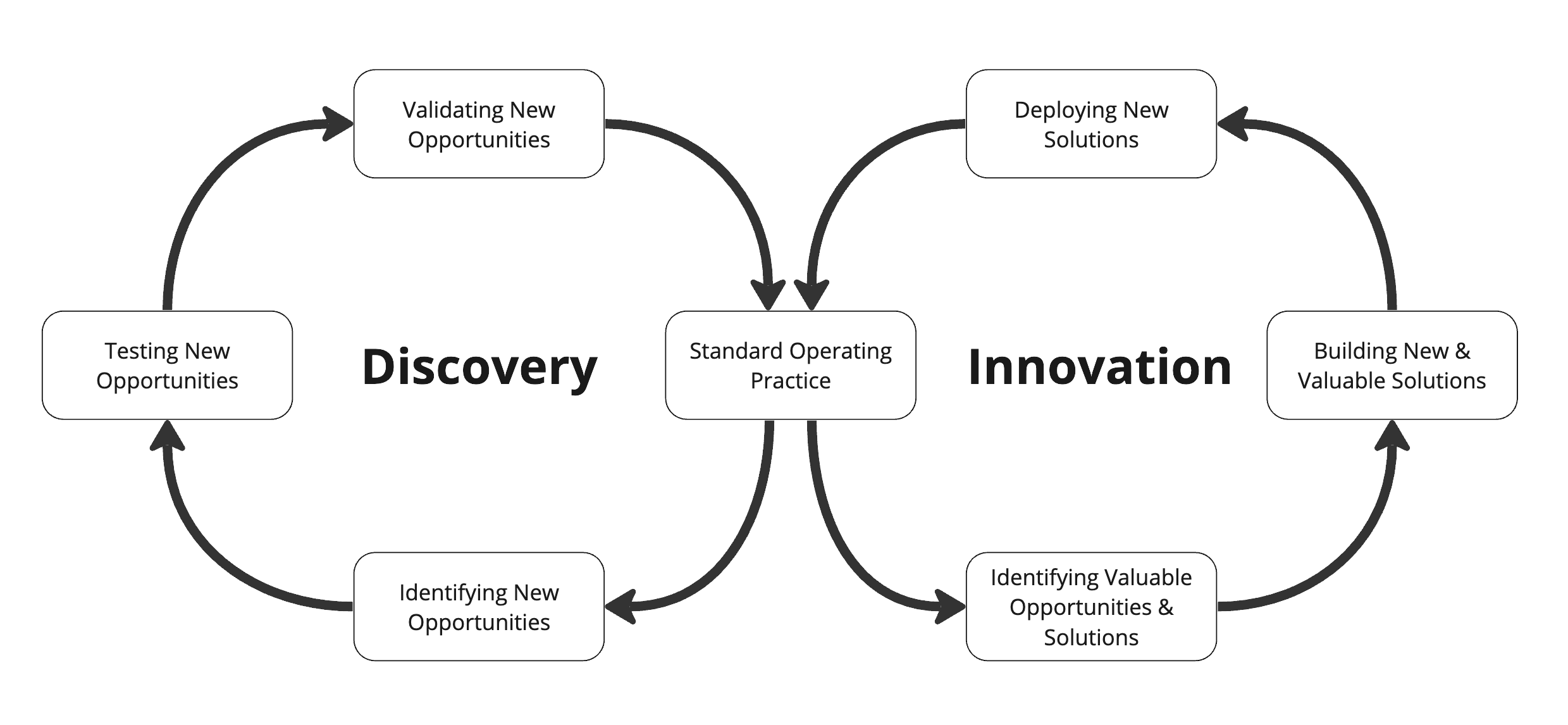 Validating New Opportunities

Deploying New Solutions

Testing New Opportunities

Discovery

Standard Operating Practice

Innovation

Building New & Valuable Solutions

Identifying New Opportunities

Identifying Valuable Opportunities & Solutions